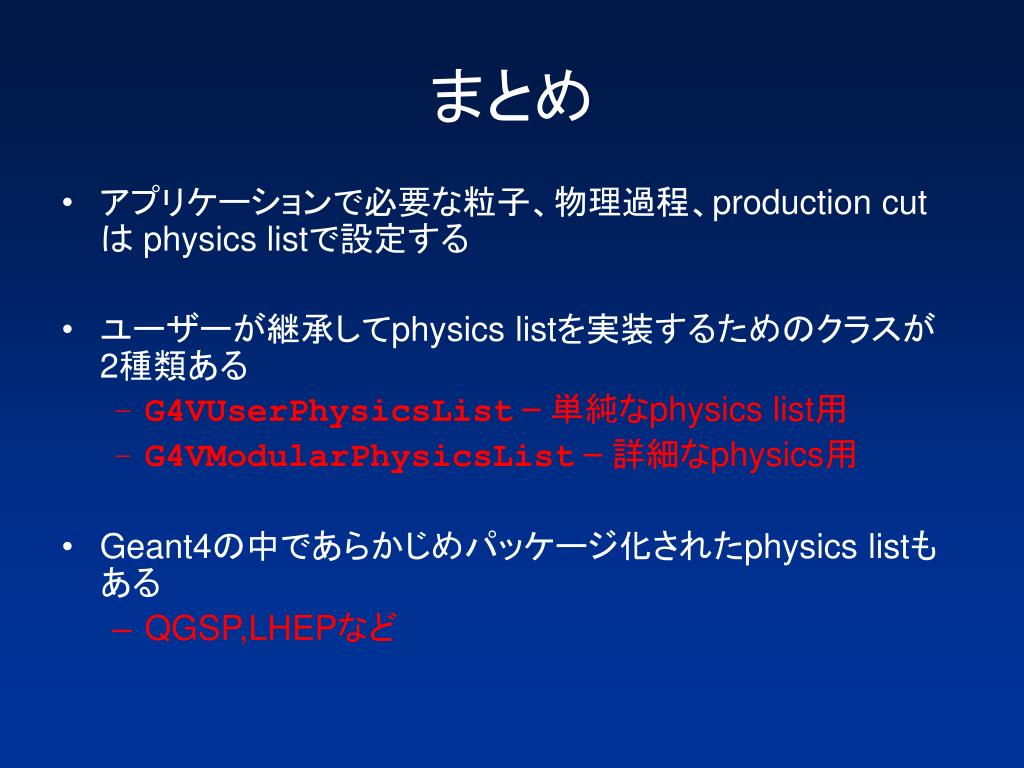 まとめ

• アプリケーションで必要な粒子、物理過程、production cut は physics listで設定する

• ユーザーが継承してphysics listを実装するためのクラスが2種類ある
– G4VUserPhysicsList – 単純なphysics list用
– G4VModularPhysicsList – 詳細なphysics用

• Geant4の中であらかじめパッケージ化されたphysics listもある
– QGSP,LHEPなど